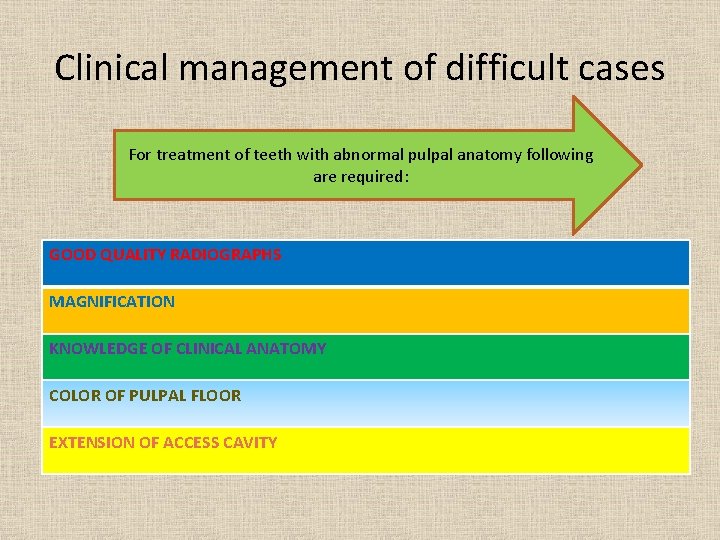 Clinical management of difficult cases

For treatment of teeth with abnormal pulpal anatomy following are required:

GOOD QUALITY RADIOGRAPHS

MAGNIFICATION

KNOWLEDGE OF CLINICAL ANATOMY

COLOR OF PULPAL FLOOR

EXTENSION OF ACCESS CAVITY